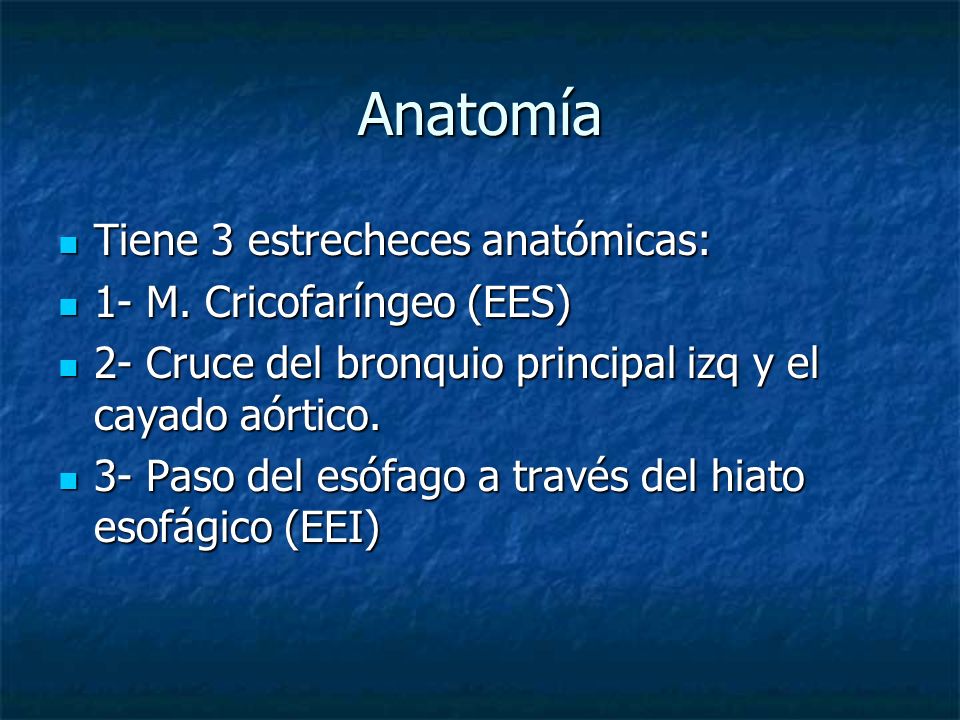 Anatomía

- Tiene 3 estrecheces anatómicas:
- 1- M. Cricofaríngeo (EES)
- 2- Cruce del bronquio principal izq y el cayado aórtico.
- 3- Paso del esófago a través del hiato esofágico (EEI)